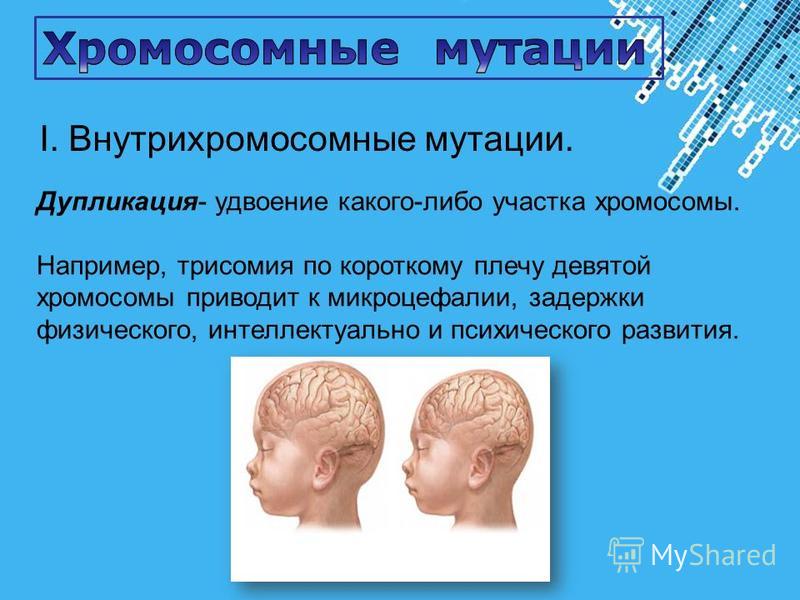 Хромосомные мутации

I. Внутрихромосомные мутации.

Дупликация- удвоение какого-либо участка хромосомы.

Например, трисомия по короткому плечу девятой хромосомы приводит к микроцефалии, задержки физического, интеллектуально и психического развития.

MyShared